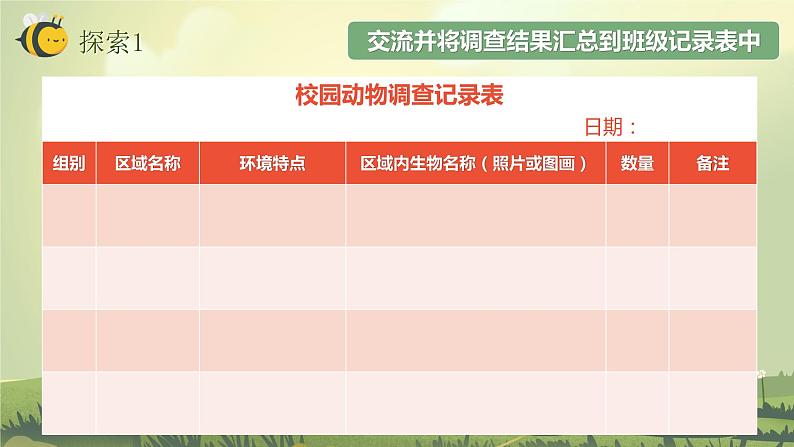 探索1

交流并将调查结果汇总到班级记录表中

校园动物调查记录表

日期：

| 组别 | 区域名称 | 环境特点 | 区域内生物名称（照片或图画） | 数量 | 备注 |
|---|---|---|---|---|---|
| | | | | | |
| | | | | | |
| | | | | | |
| | | | | | |